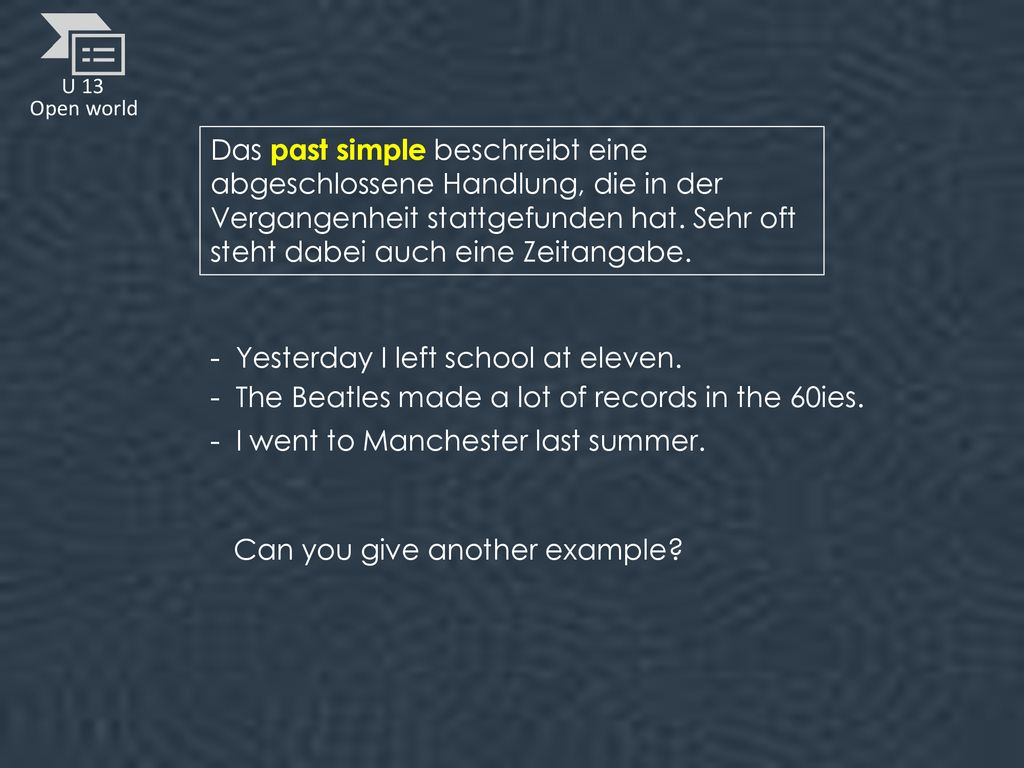 U 13
Open world

Das past simple beschreibt eine abgeschlossene Handlung, die in der Vergangenheit stattgefunden hat. Sehr oft steht dabei auch eine Zeitangabe.

- Yesterday I left school at eleven.
- The Beatles made a lot of records in the 60ies.
- I went to Manchester last summer.

Can you give another example?